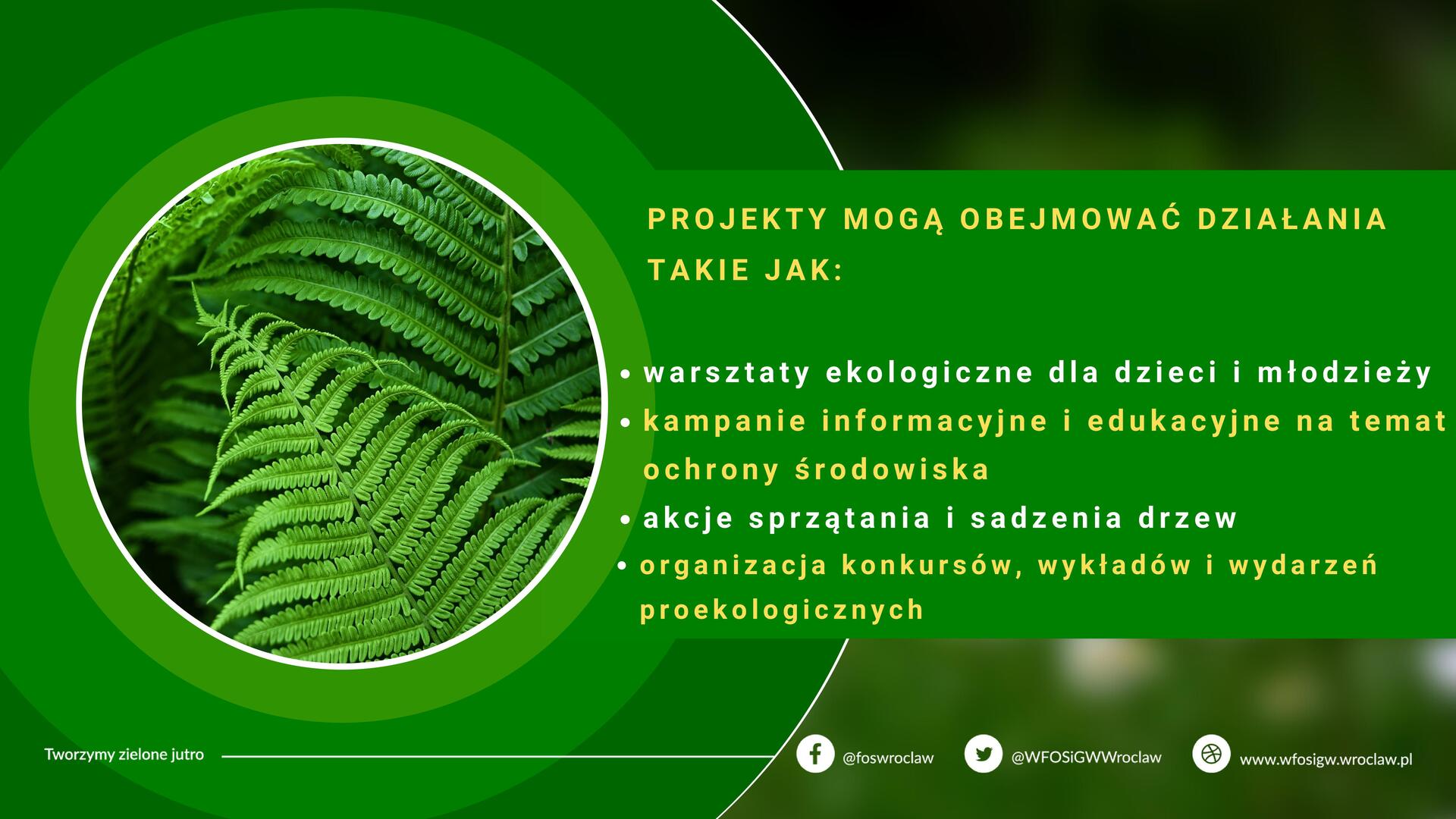 PROJEKTY MOGĄ OBEJMOWAĆ DZIAŁANIA TAKIE JAK:

• warsztaty ekologiczne dla dzieci i młodzieży
• kampanie informacyjne i edukacyjne na temat ochrony środowiska
• akcje sprzątania i sadzenia drzew
• organizacja konkursów, wykładów i wydarzeń proekologicznych

Tworzymy zielone jutro

@foswroclaw

@WFOSiGWWroclaw

www.wfosigw.wroclaw.pl